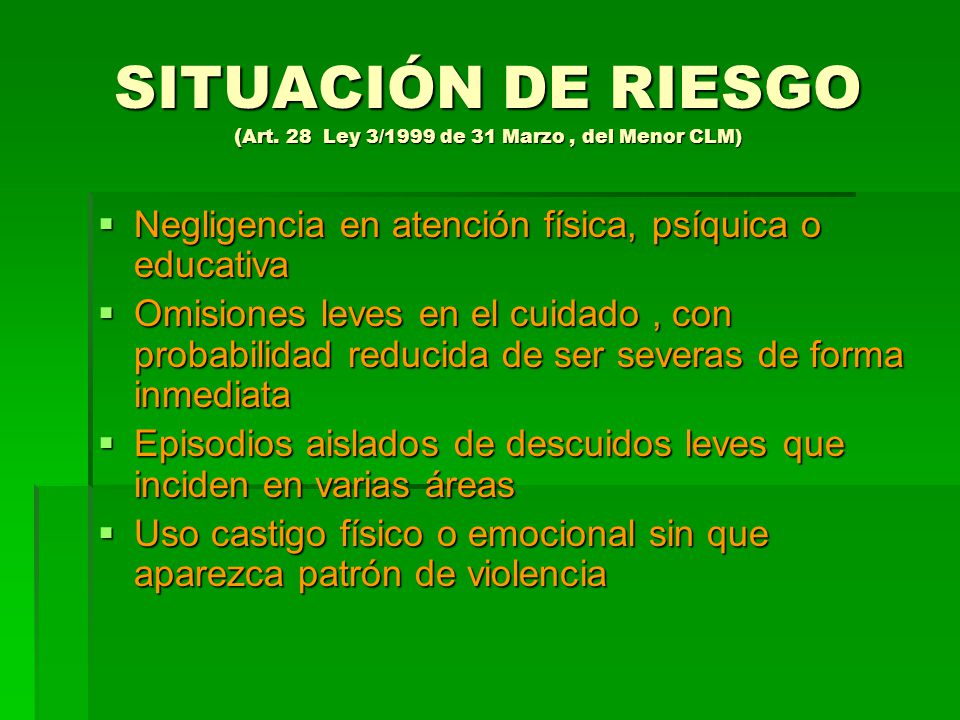 SITUACIÓN DE RIESGO
(Art. 28 Ley 3/1999 de 31 Marzo , del Menor CLM)

▪ Negligencia en atención física, psíquica o educativa
▪ Omisiones leves en el cuidado , con probabilidad reducida de ser severas de forma inmediata
▪ Episodios aislados de descuidos leves que inciden en varias áreas
▪ Uso castigo físico o emocional sin que aparezca patrón de violencia